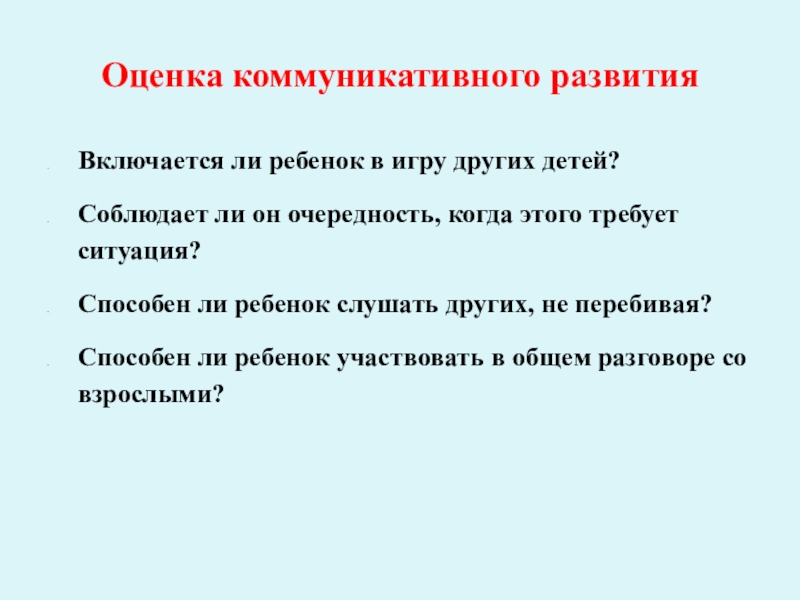 Оценка коммуникативного развития

Включается ли ребенок в игру других детей?

Соблюдает ли он очередность, когда этого требует ситуация?

Способен ли ребенок слушать других, не перебивая?

Способен ли ребенок участвовать в общем разговоре со взрослыми?